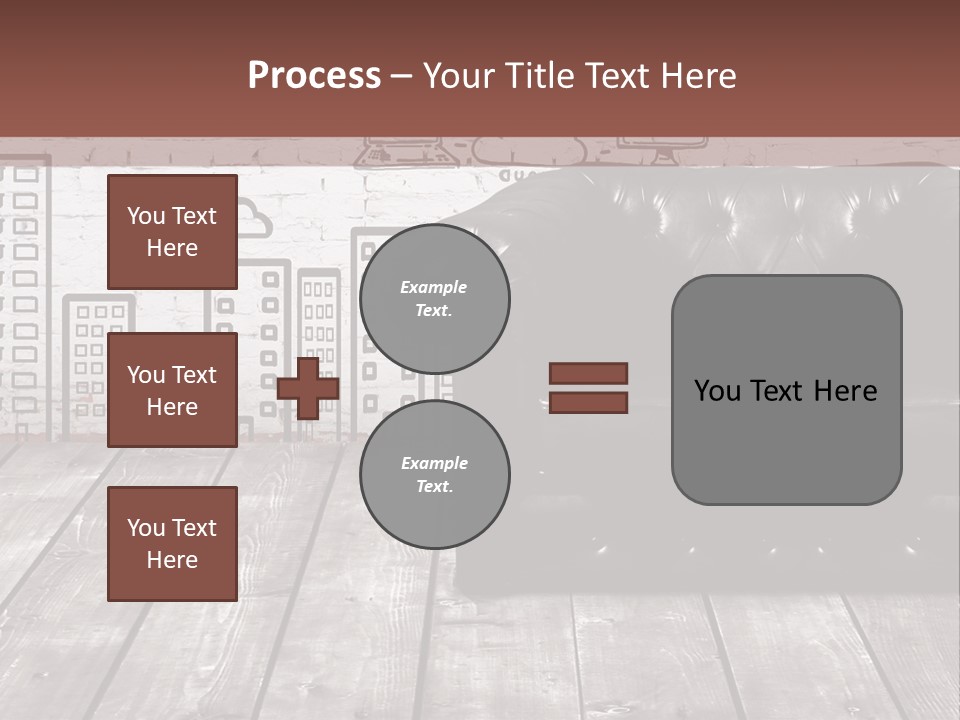 Process – Your Title Text Here

You Text Here

You Text Here

You Text Here

Example Text.

Example Text.

You Text Here